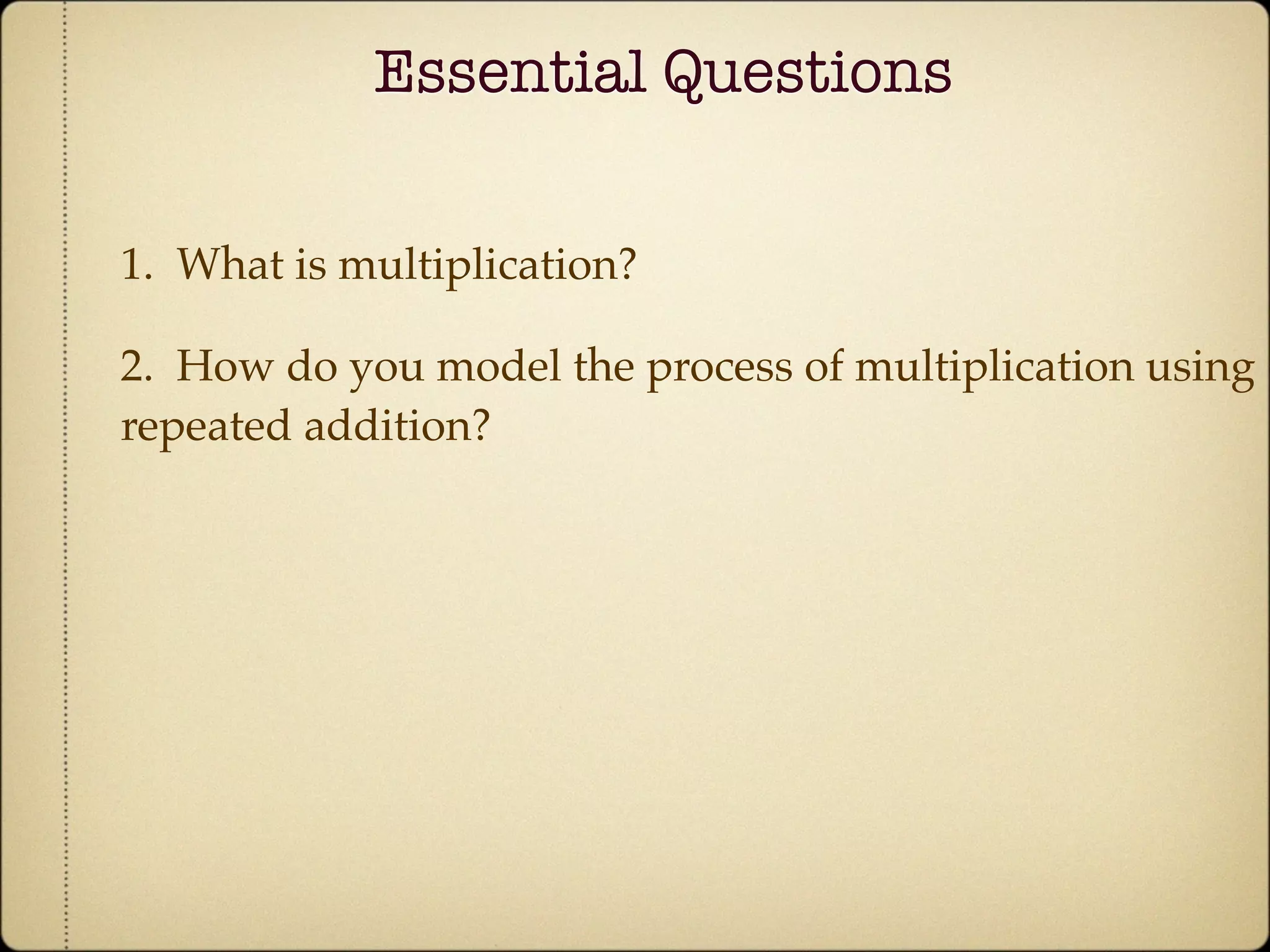 Essential Questions

1. What is multiplication?

2. How do you model the process of multiplication using repeated addition?